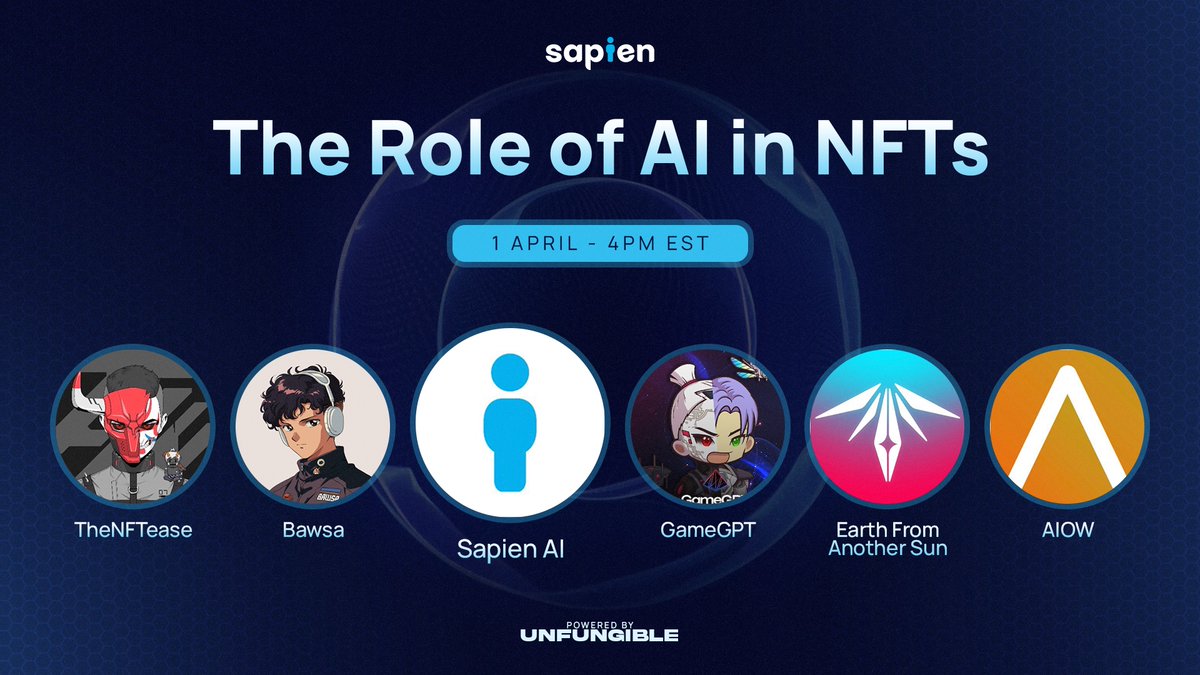 sapien

The Role of AI in NFTs

1 APRIL - 4PM EST

TheNFTease

Bawsa

Sapien AI

GameGPT

Earth From Another Sun

AIOW

POWERED BY UNFUNGIBLE